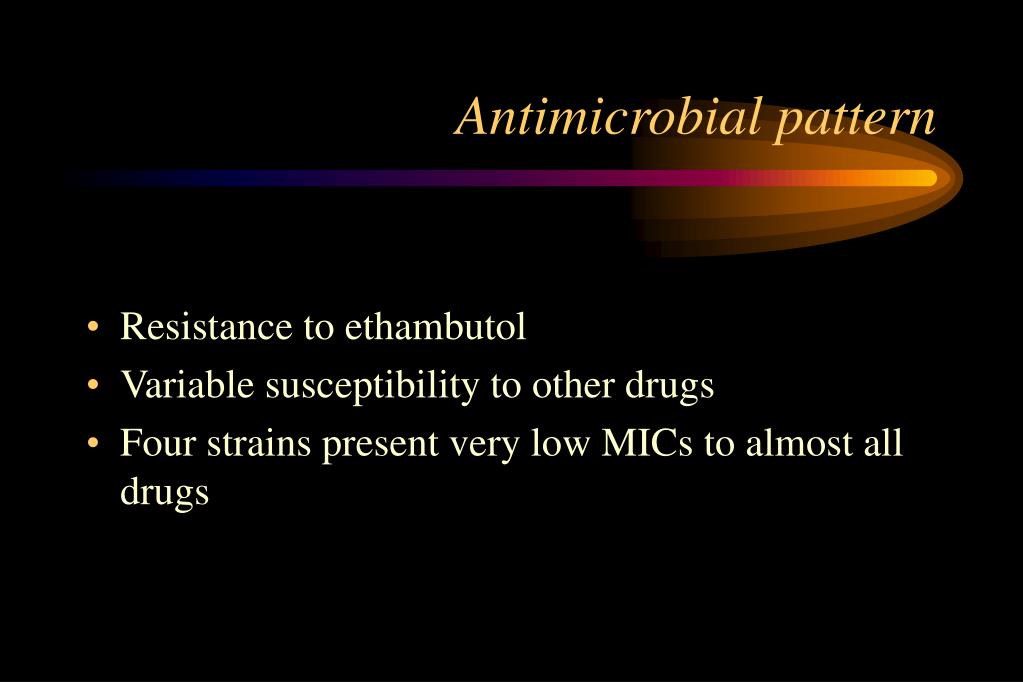 Antimicrobial pattern

• Resistance to ethambutol
• Variable susceptibility to other drugs
• Four strains present very low MICs to almost all drugs